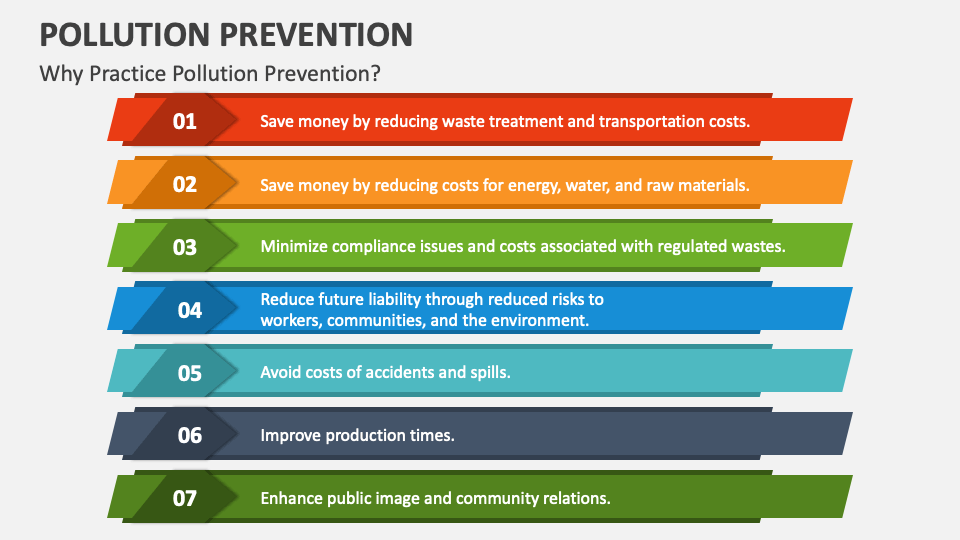 POLLUTION PREVENTION

Why Practice Pollution Prevention?

01 Save money by reducing waste treatment and transportation costs.

02 Save money by reducing costs for energy, water, and raw materials.

03 Minimize compliance issues and costs associated with regulated wastes.

04 Reduce future liability through reduced risks to workers, communities, and the environment.

05 Avoid costs of accidents and spills.

06 Improve production times.

07 Enhance public image and community relations.